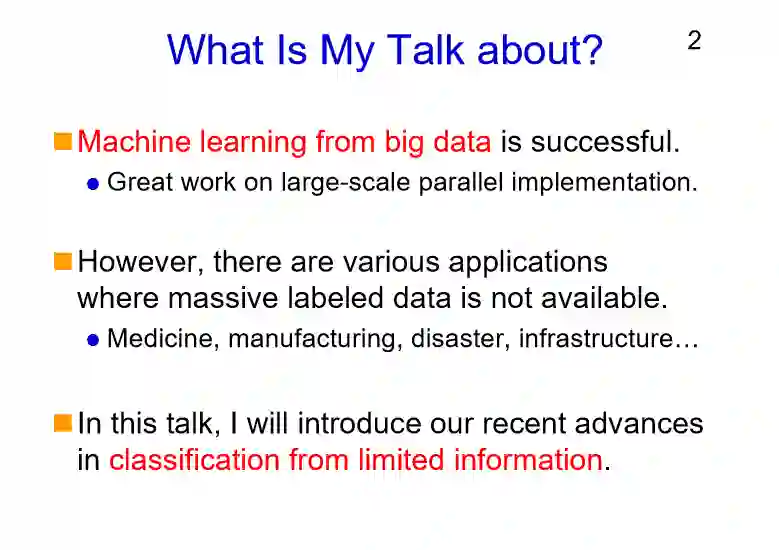 What Is My Talk about?

2

Machine learning from big data is successful.

Great work on large-scale parallel implementation.

However, there are various applications where massive labeled data is not available.

Medicine, manufacturing, disaster, infrastructure…

In this talk, I will introduce our recent advances in classification from limited information.